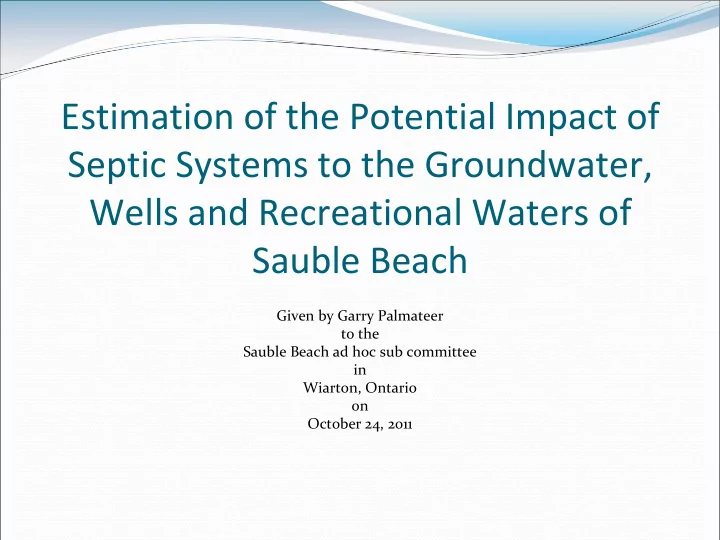 Estimation of the Potential Impact of Septic Systems to the Groundwater, Wells and Recreational Waters of Sauble Beach

Given by Garry Palmateer
to the
Sauble Beach ad hoc sub committee
in
Wiarton, Ontario
on
October 24, 2011